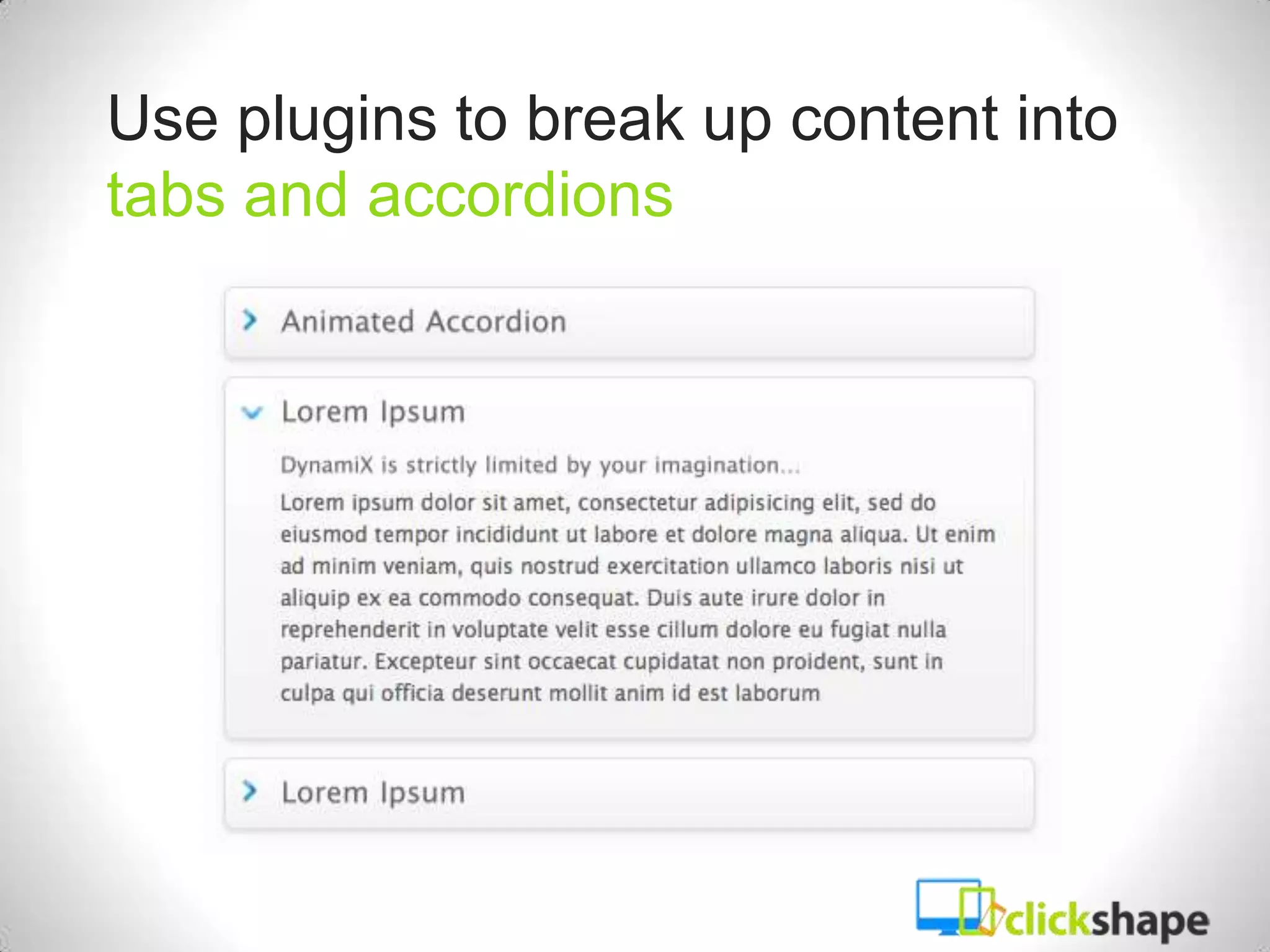 Use plugins to break up content into tabs and accordions

Animated Accordion

Lorem Ipsum

DynamiX is strictly limited by your imagination...

Lorem ipsum dolor sit amet, consectetur adipisicing elit, sed do eiusmod tempor incididunt ut labore et dolore magna aliqua. Ut enim ad minim veniam, quis nostrud exercitation ullamco laboris nisi ut aliquip ex ea commodo consequat. Duis aute irure dolor in reprehenderit in voluptate velit esse cillum dolore eu fugiat nulla pariatur. Excepteur sint occaecat cupidatat non proident, sunt in culpa qui officia deserunt mollit anim id est laborum

Lorem Ipsum

clickshape